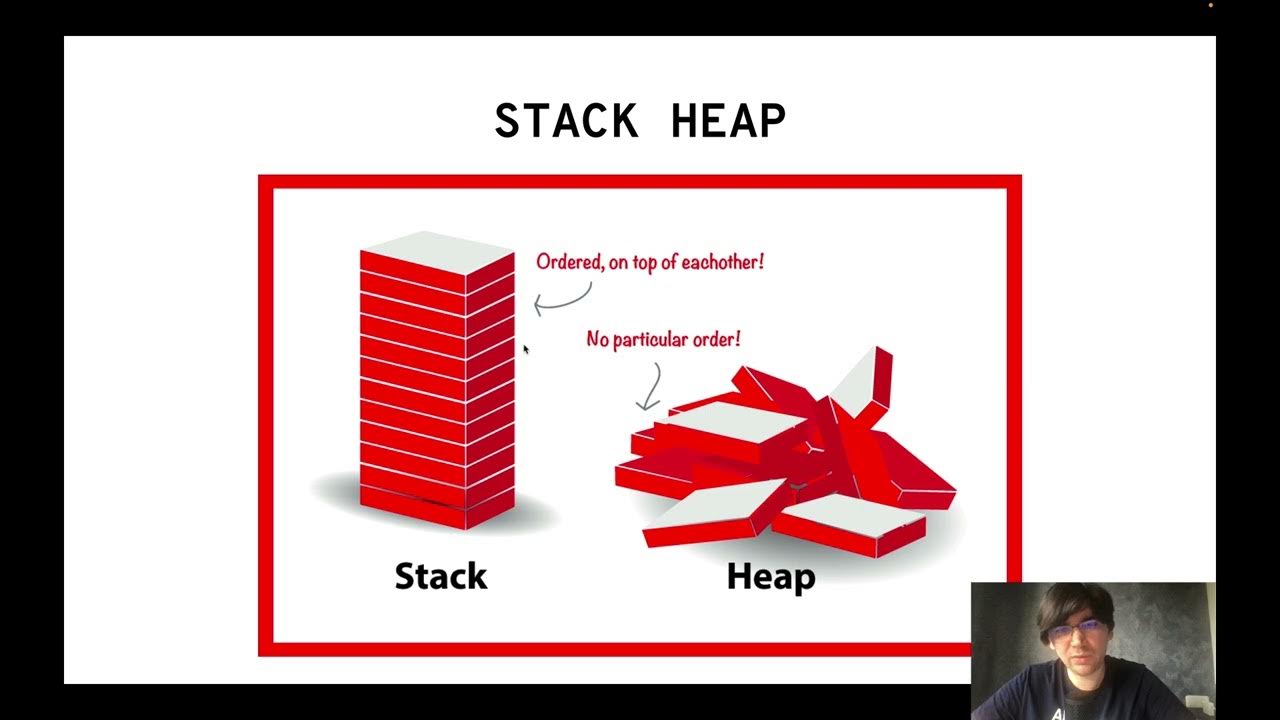 STACK HEAP

Ordered, on top of eachother!

No particular order!

Stack

Heap